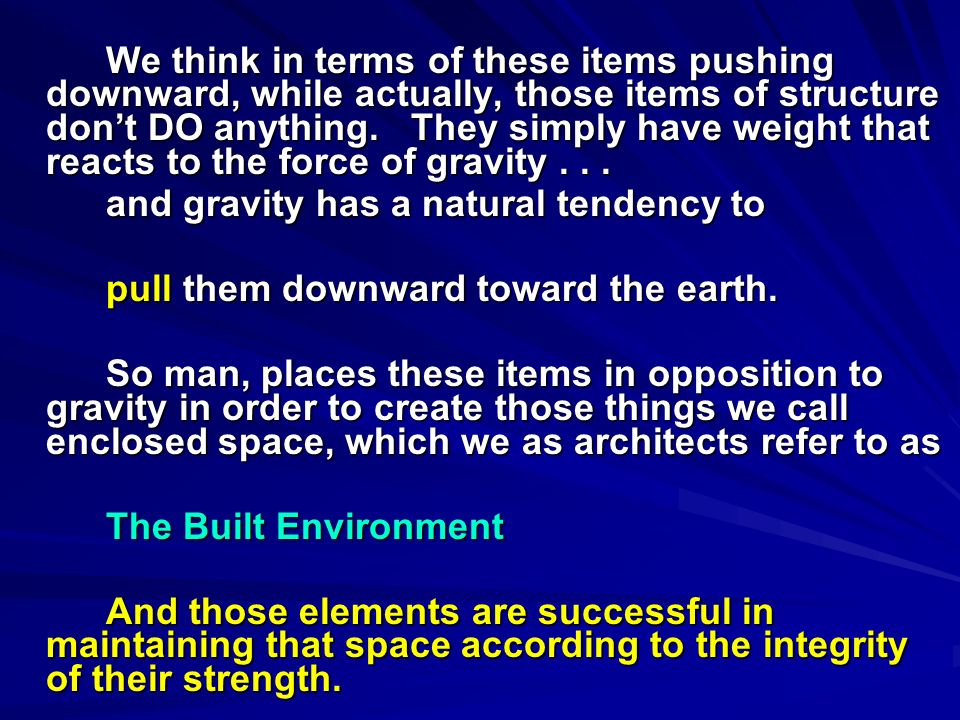 We think in terms of these items pushing downward, while actually, those items of structure don’t DO anything. They simply have weight that reacts to the force of gravity . . .

and gravity has a natural tendency to

pull them downward toward the earth.

So man, places these items in opposition to gravity in order to create those things we call enclosed space, which we as architects refer to as

The Built Environment

And those elements are successful in maintaining that space according to the integrity of their strength.